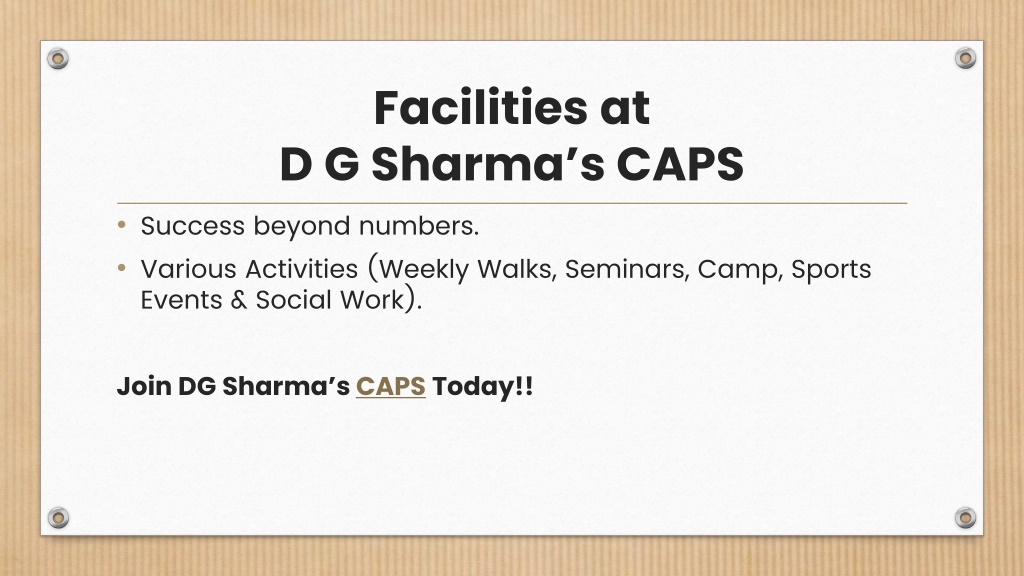 Facilities at
D G Sharma’s CAPS

• Success beyond numbers.
• Various Activities (Weekly Walks, Seminars, Camp, Sports Events & Social Work).

Join DG Sharma’s CAPS Today!!